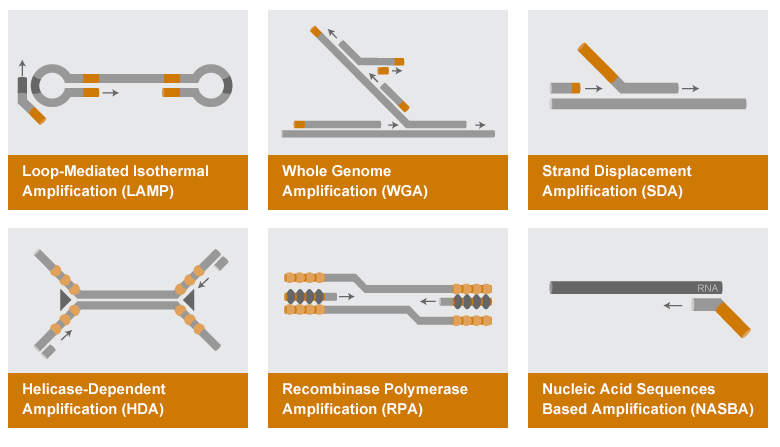 Loop-Mediated Isothermal Amplification (LAMP)

Whole Genome Amplification (WGA)

Strand Displacement Amplification (SDA)

Helicase-Dependent Amplification (HDA)

Recombinase Polymerase Amplification (RPA)

RNA

Nucleic Acid Sequences Based Amplification (NASBA)